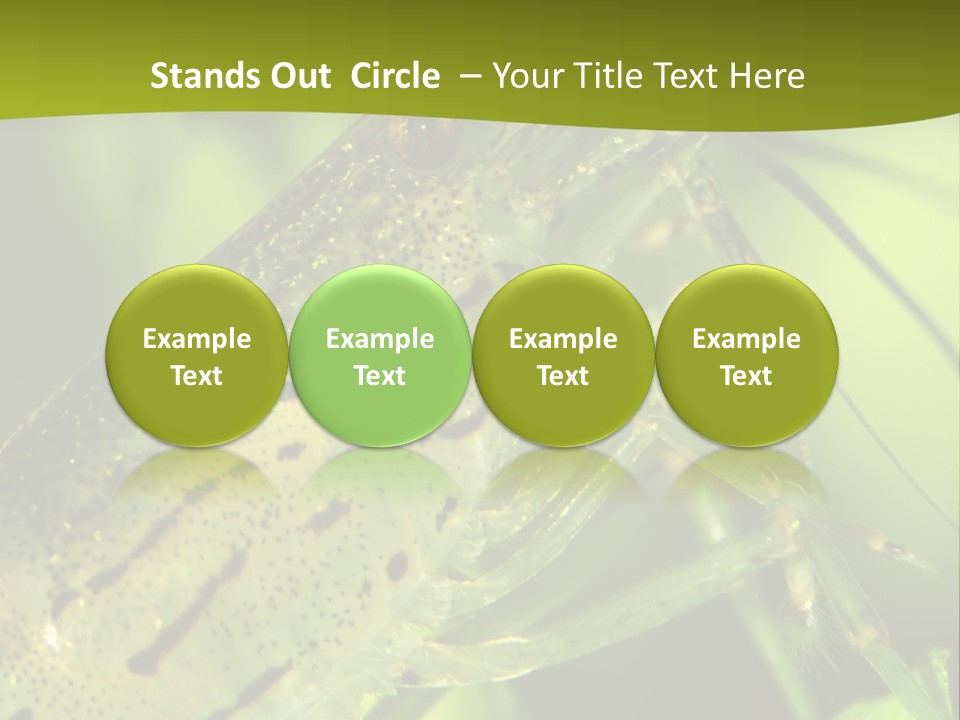 Stands Out Circle – Your Title Text Here

Example Text

Example Text

Example Text

Example Text